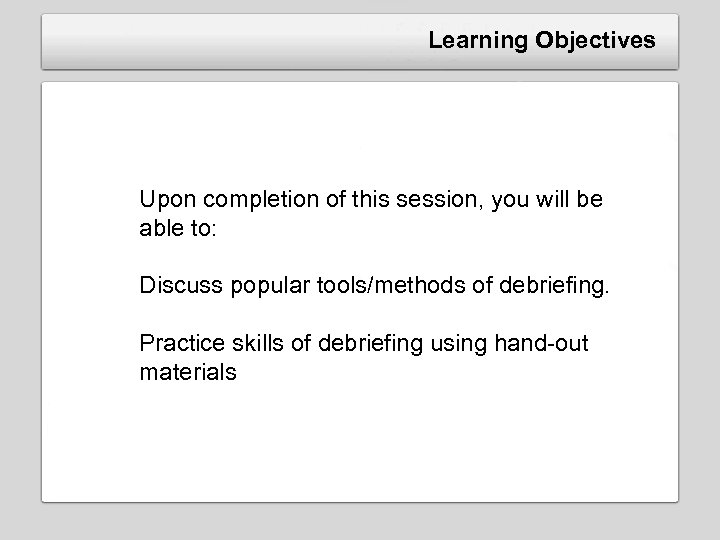 Learning Objectives

Upon completion of this session, you will be able to:

Discuss popular tools/methods of debriefing.

Practice skills of debriefing using hand-out materials